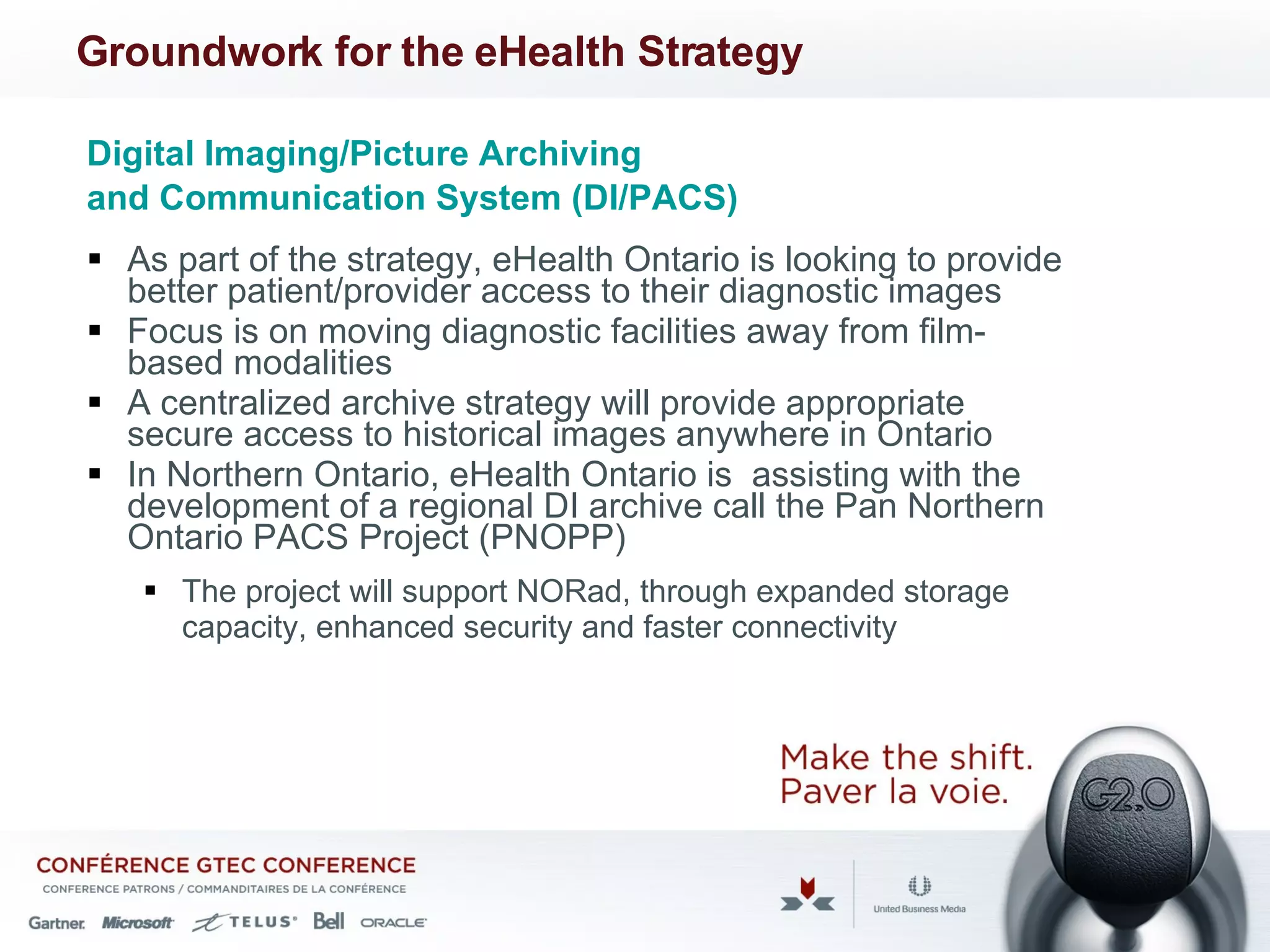 Groundwork for the eHealth Strategy

Digital Imaging/Picture Archiving and Communication System (DI/PACS)

▪ As part of the strategy, eHealth Ontario is looking to provide better patient/provider access to their diagnostic images
▪ Focus is on moving diagnostic facilities away from film-based modalities
▪ A centralized archive strategy will provide appropriate secure access to historical images anywhere in Ontario
▪ In Northern Ontario, eHealth Ontario is assisting with the development of a regional DI archive call the Pan Northern Ontario PACS Project (PNOPP)
  ▪ The project will support NORad, through expanded storage capacity, enhanced security and faster connectivity

Make the shift.
Paver la voie.

G2.0

CONFÉRENCE GTEC CONFERENCE
CONFERENCE PATRONS / COMMANDITAIRES DE LA CONFÉRENCE
Gartner. Microsoft TELUS Bell ORACLE

United Business Media